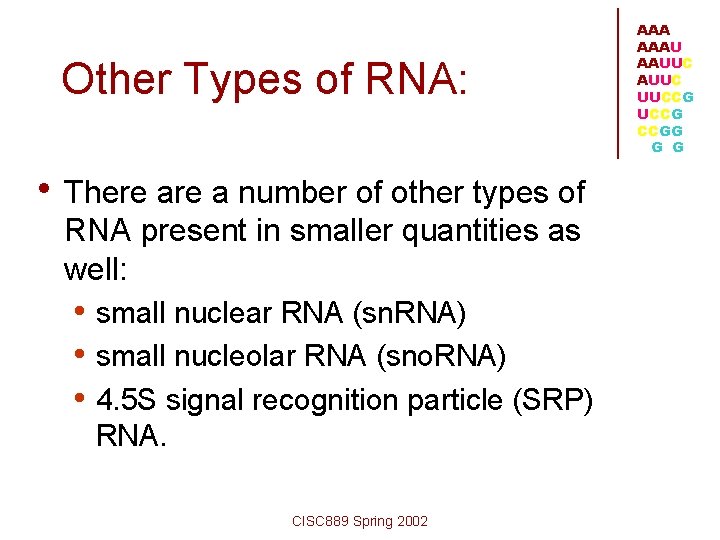 Other Types of RNA:

AAA
AAAU
AAUUC
AUUC
UUCCG
UCCG
CCGG
G G

• There are a number of other types of RNA present in smaller quantities as well:
  • small nuclear RNA (snRNA)
  • small nucleolar RNA (snoRNA)
  • 4.5S signal recognition particle (SRP) RNA.

CISC889 Spring 2002